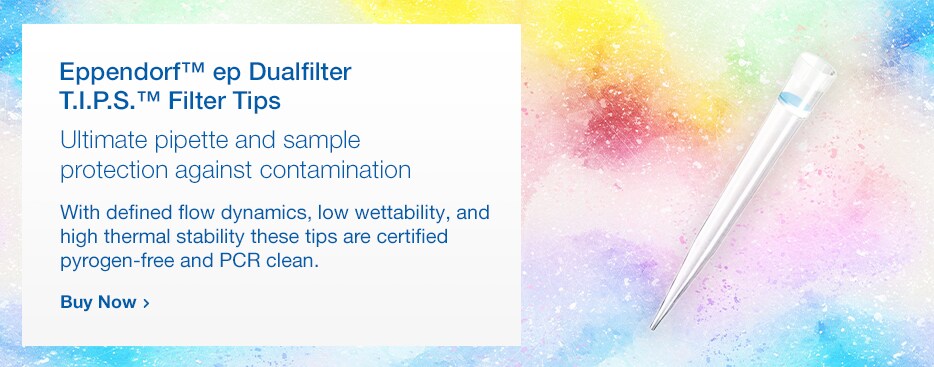 Eppendorf™ ep Dualfilter T.I.P.S.™ Filter Tips

Ultimate pipette and sample protection against contamination

With defined flow dynamics, low wettability, and high thermal stability these tips are certified pyrogen-free and PCR clean.

Buy Now ›